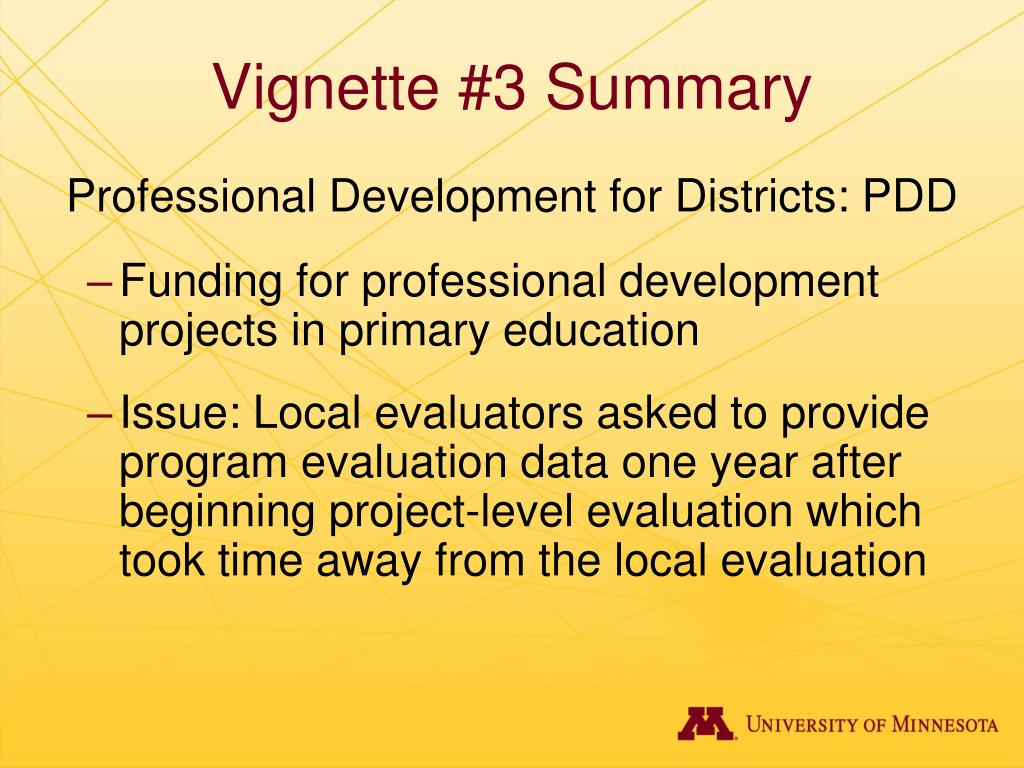 Vignette #3 Summary

Professional Development for Districts: PDD

– Funding for professional development projects in primary education

– Issue: Local evaluators asked to provide program evaluation data one year after beginning project-level evaluation which took time away from the local evaluation

M UNIVERSITY OF MINNESOTA